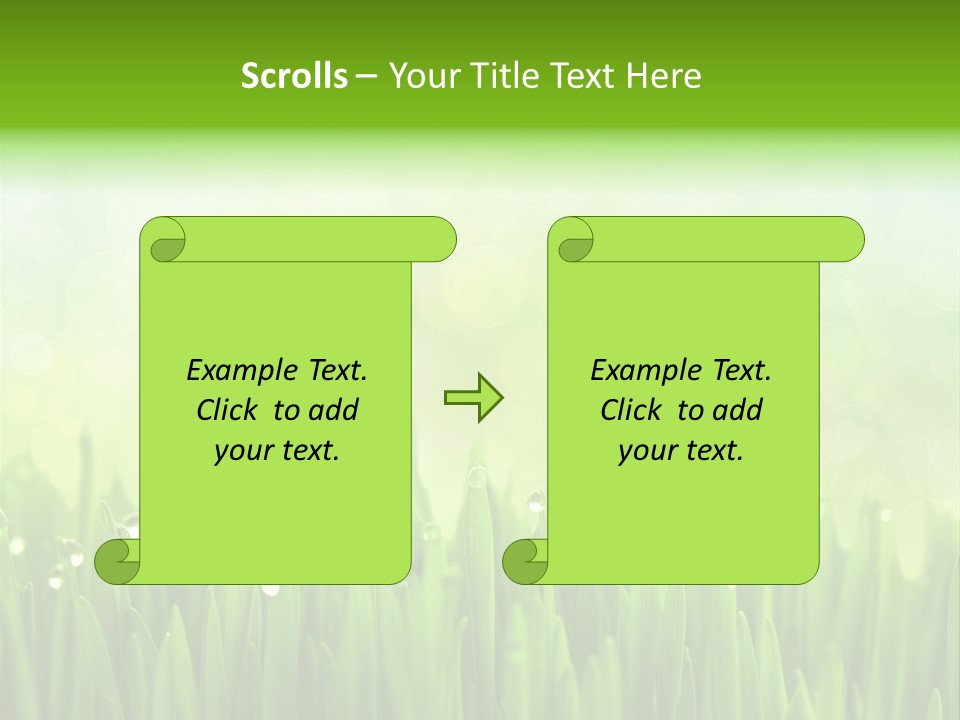 Scrolls – Your Title Text Here

Example Text. Click to add your text.

Example Text. Click to add your text.